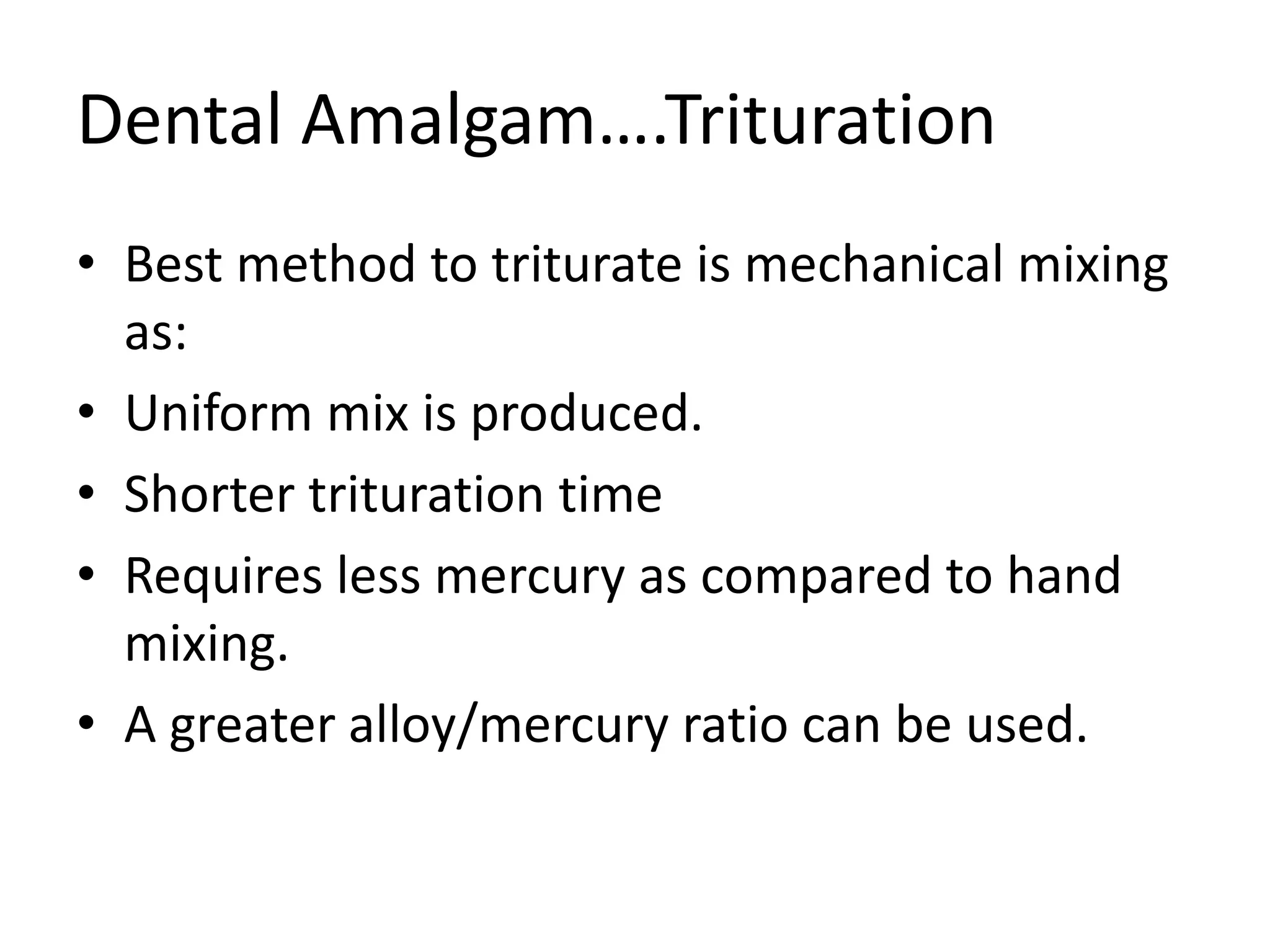 Dental Amalgam….Trituration

• Best method to triturate is mechanical mixing as:
• Uniform mix is produced.
• Shorter trituration time
• Requires less mercury as compared to hand mixing.
• A greater alloy/mercury ratio can be used.